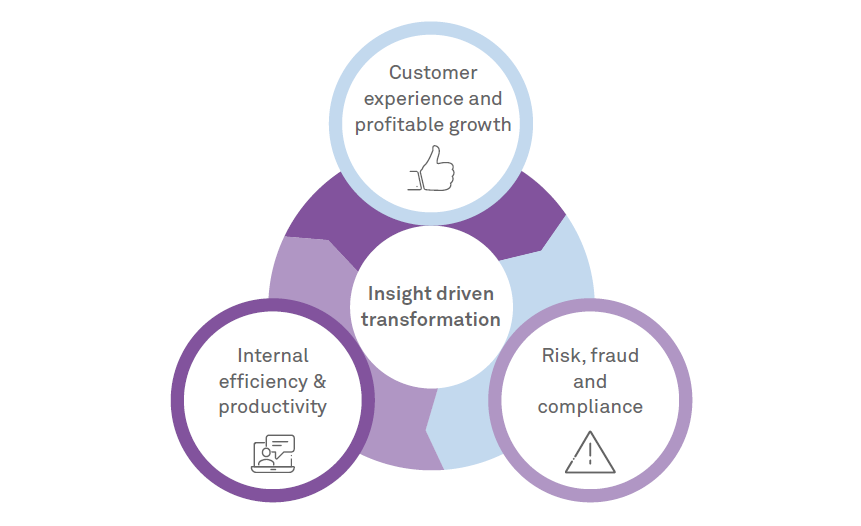 Customer experience and profitable growth

Insight driven transformation

Internal efficiency & productivity

Risk, fraud and compliance